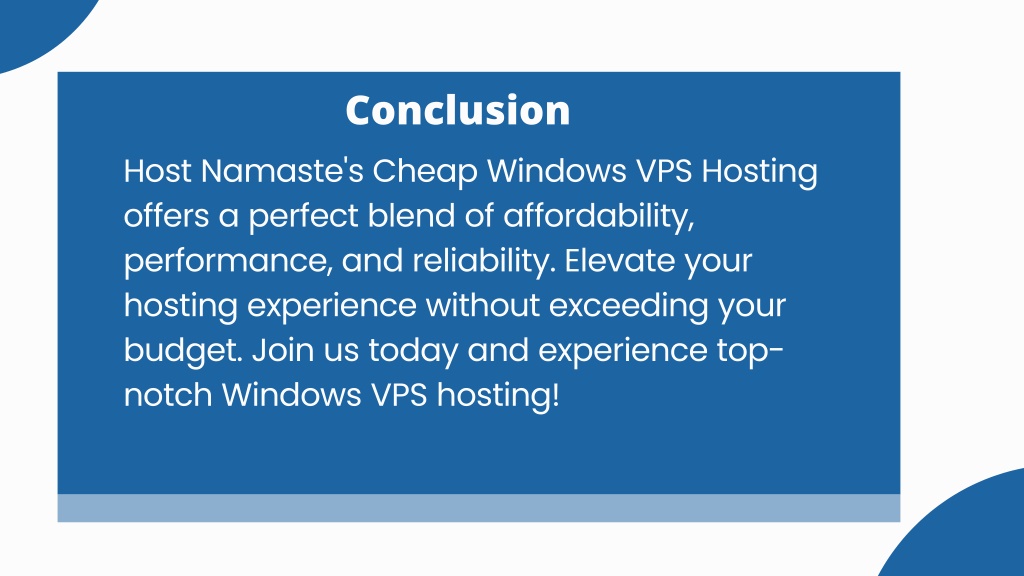 Conclusion

Host Namaste's Cheap Windows VPS Hosting offers a perfect blend of affordability, performance, and reliability. Elevate your hosting experience without exceeding your budget. Join us today and experience top-notch Windows VPS hosting!